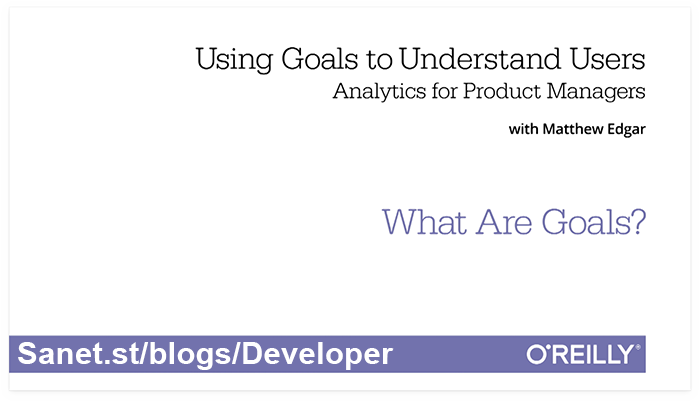 Using Goals to Understand Users
Analytics for Product Managers

with Matthew Edgar

What Are Goals?

Sanet.st/blogs/Developer

O'REILLY®